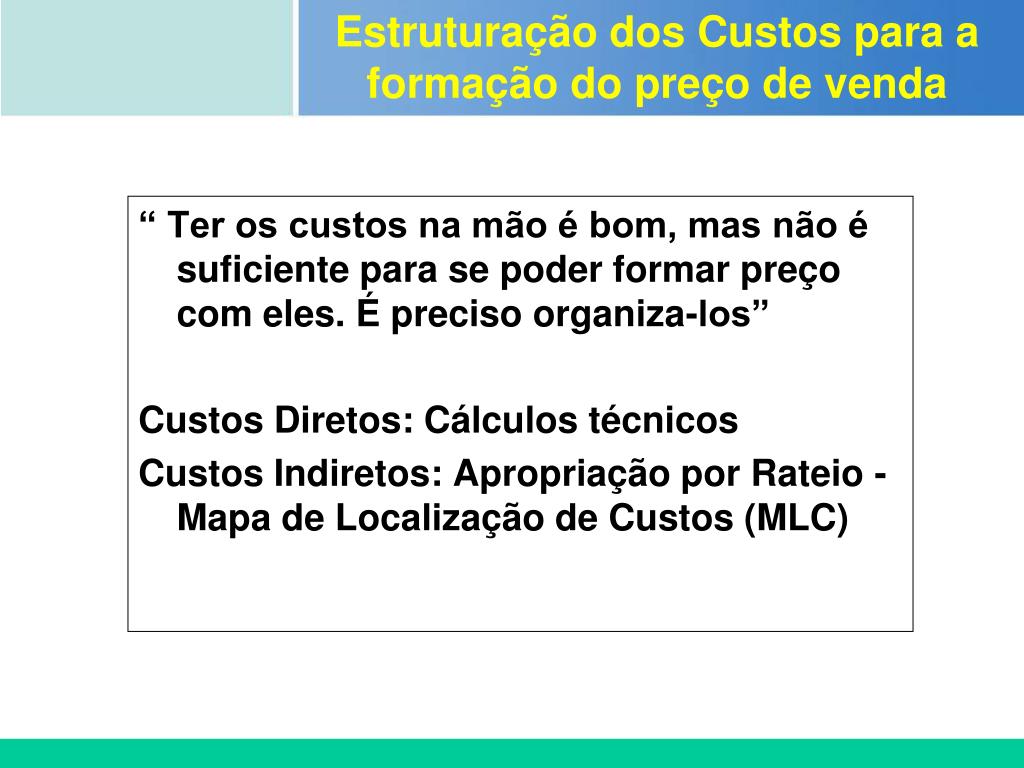 Estruturação dos Custos para a formação do preço de venda

“ Ter os custos na mão é bom, mas não é suficiente para se poder formar preço com eles. É preciso organiza-los”

Custos Diretos: Cálculos técnicos

Custos Indiretos: Apropriação por Rateio - Mapa de Localização de Custos (MLC)